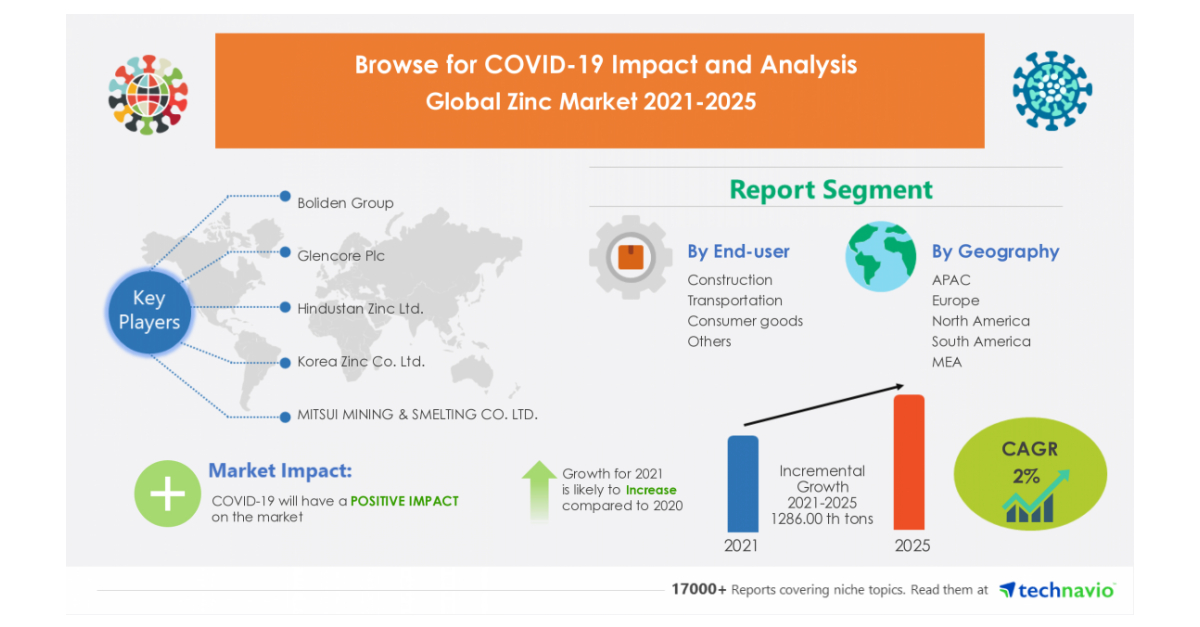 Browse for COVID-19 Impact and Analysis
Global Zinc Market 2021-2025

Key Players

Boliden Group
Glencore Plc
Hindustan Zinc Ltd.
Korea Zinc Co. Ltd.
MITSUI MINING & SMELTING CO. LTD.

Report Segment

By End-user
Construction
Transportation
Consumer goods
Others

By Geography
APAC
Europe
North America
South America
MEA

Market Impact:
COVID-19 will have a POSITIVE IMPACT on the market

Growth for 2021 is likely to Increase compared to 2020

Incremental Growth 2021-2025 1286.00 th tons

2021

2025

CAGR 2%

17000+ Reports covering niche topics. Read them at technavio